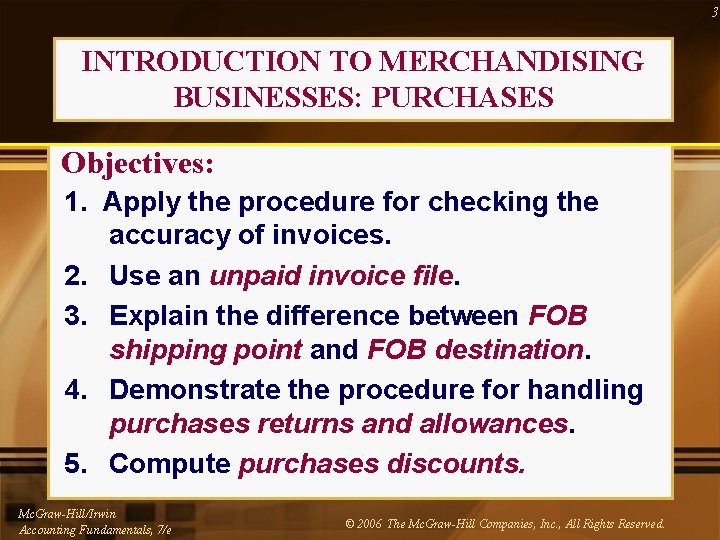 3

INTRODUCTION TO MERCHANDISING BUSINESSES: PURCHASES

Objectives:

1. Apply the procedure for checking the accuracy of invoices.

2. Use an unpaid invoice file.

3. Explain the difference between FOB shipping point and FOB destination.

4. Demonstrate the procedure for handling purchases returns and allowances.

5. Compute purchases discounts.

McGraw-Hill/Irwin
Accounting Fundamentals, 7/e

© 2006 The McGraw-Hill Companies, Inc., All Rights Reserved.